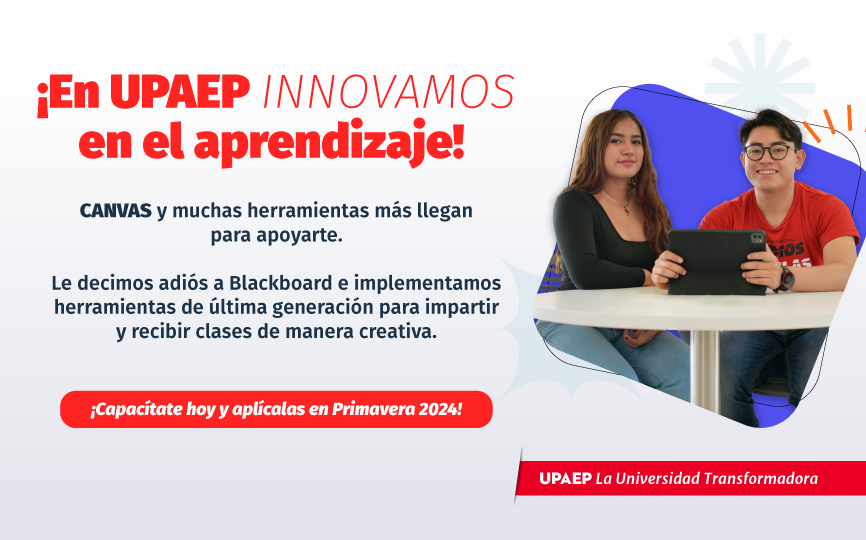 ¡En UPAEP INNOVAMOS en el aprendizaje!

CANVAS y muchas herramientas más llegan para apoyarte.

Le decimos adiós a Blackboard e implementamos herramientas de última generación para impartir y recibir clases de manera creativa.

¡Capacítate hoy y aplícalas en Primavera 2024!

UPAEP La Universidad Transformadora